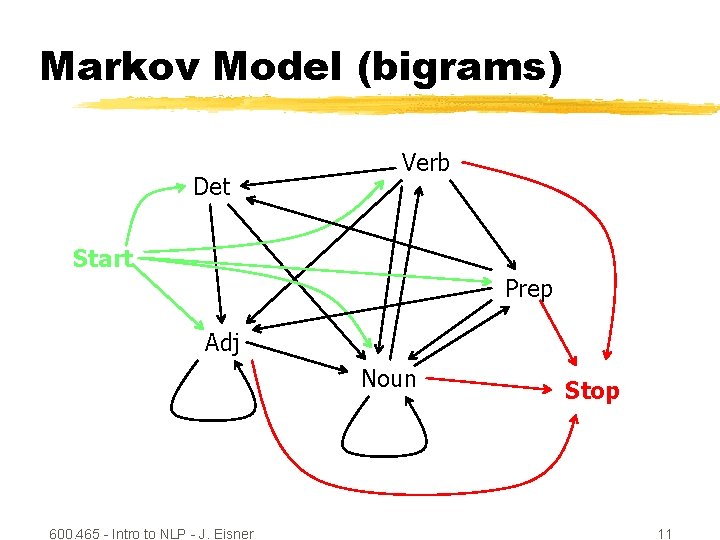 Markov Model (bigrams)

Verb

Det

Start

Prep

Adj

Noun

Stop

600.465 - Intro to NLP - J. Eisner

11